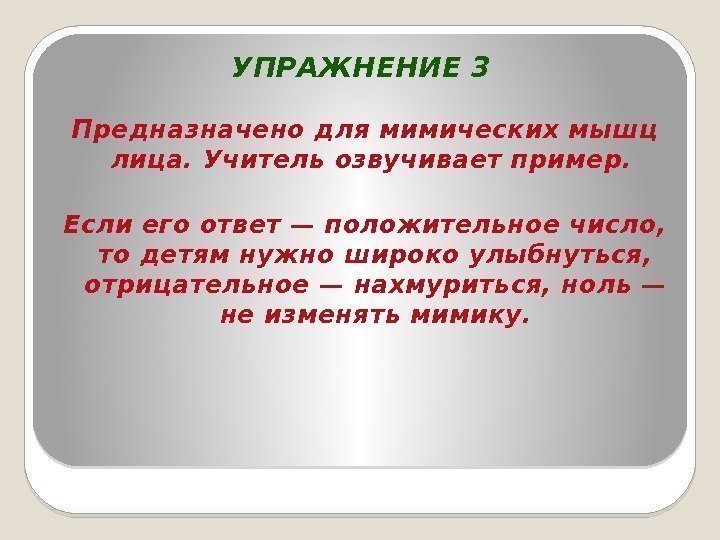 УПРАЖНЕНИЕ 3

Предназначено для мимических мышц лица. Учитель озвучивает пример.

Если его ответ — положительное число, то детям нужно широко улыбнуться, отрицательное — нахмуриться, ноль — не изменять мимику.